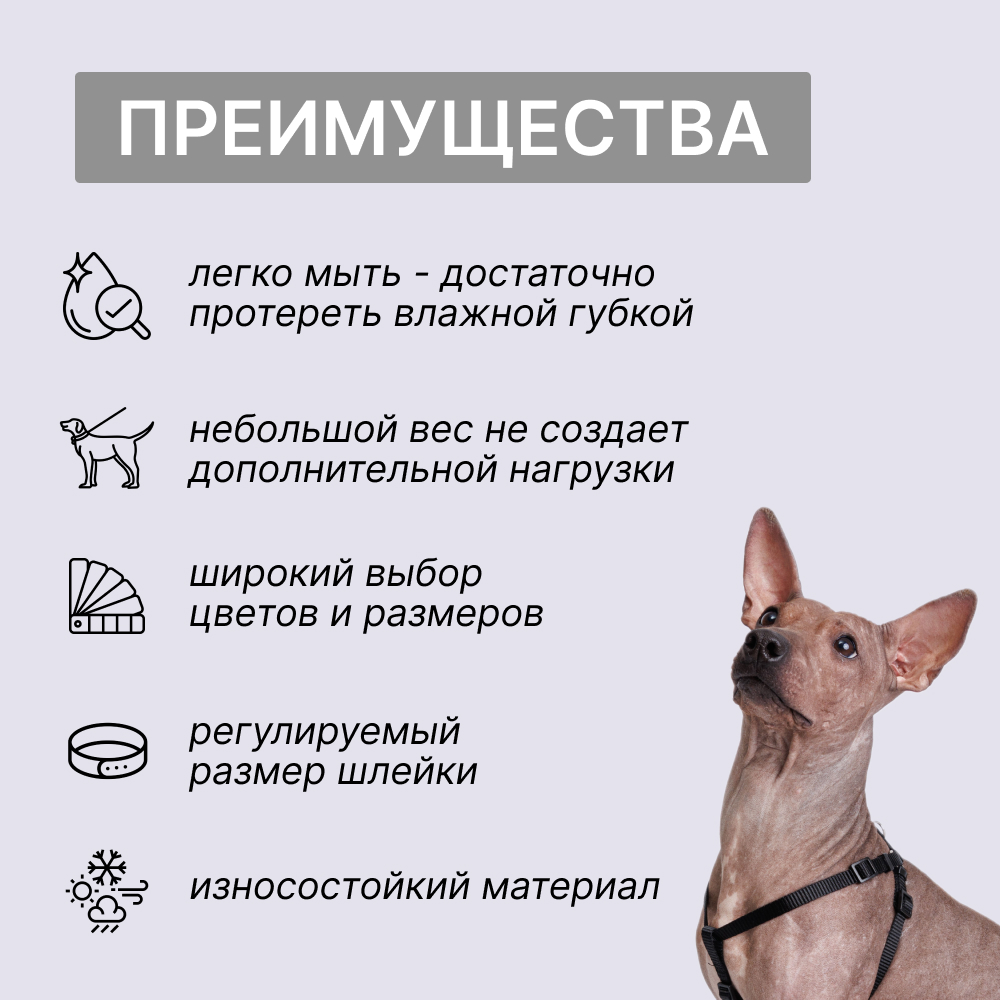 ПРЕИМУЩЕСТВА

легко мыть - достаточно протереть влажной губкой

небольшой вес не создает дополнительной нагрузки

широкий выбор цветов и размеров

регулируемый размер шлейки

износостойкий материал